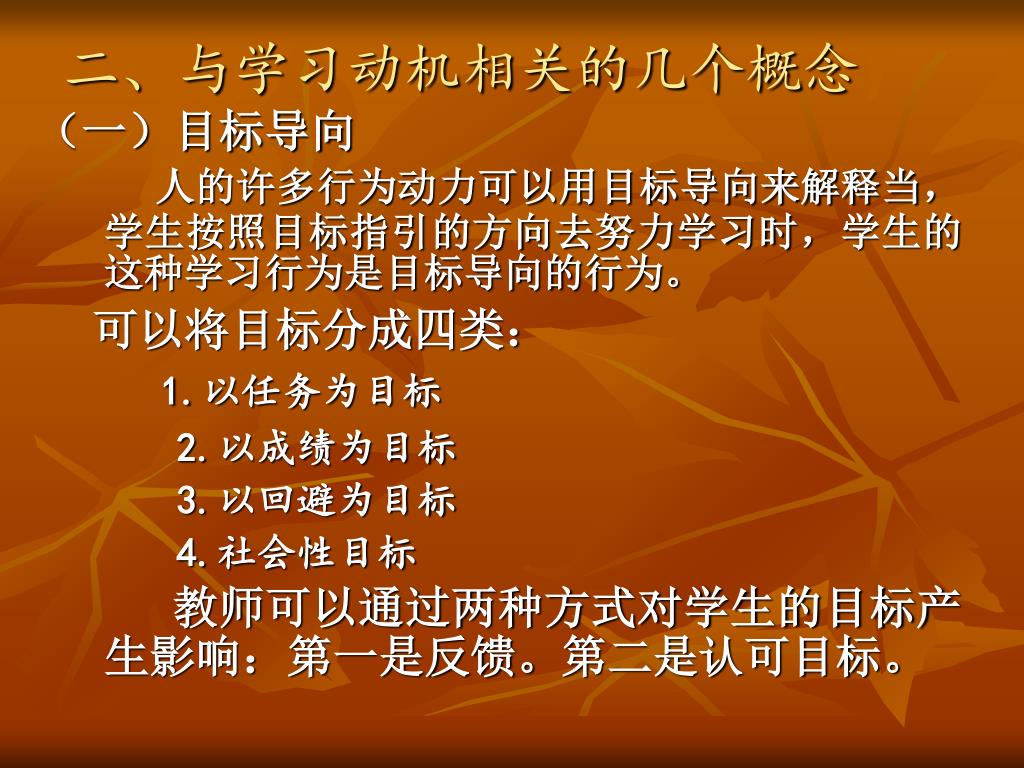 二、与学习动机相关的几个概念

（一）目标导向

人的许多行为动力可以用目标导向来解释当，学生按照目标指引的方向去努力学习时，学生的这种学习行为是目标导向的行为。

可以将目标分成四类：

1. 以任务为目标

2. 以成绩为目标

3. 以回避为目标

4. 社会性目标

教师可以通过两种方式对学生的目标产生影响：第一是反馈。第二是认可目标。